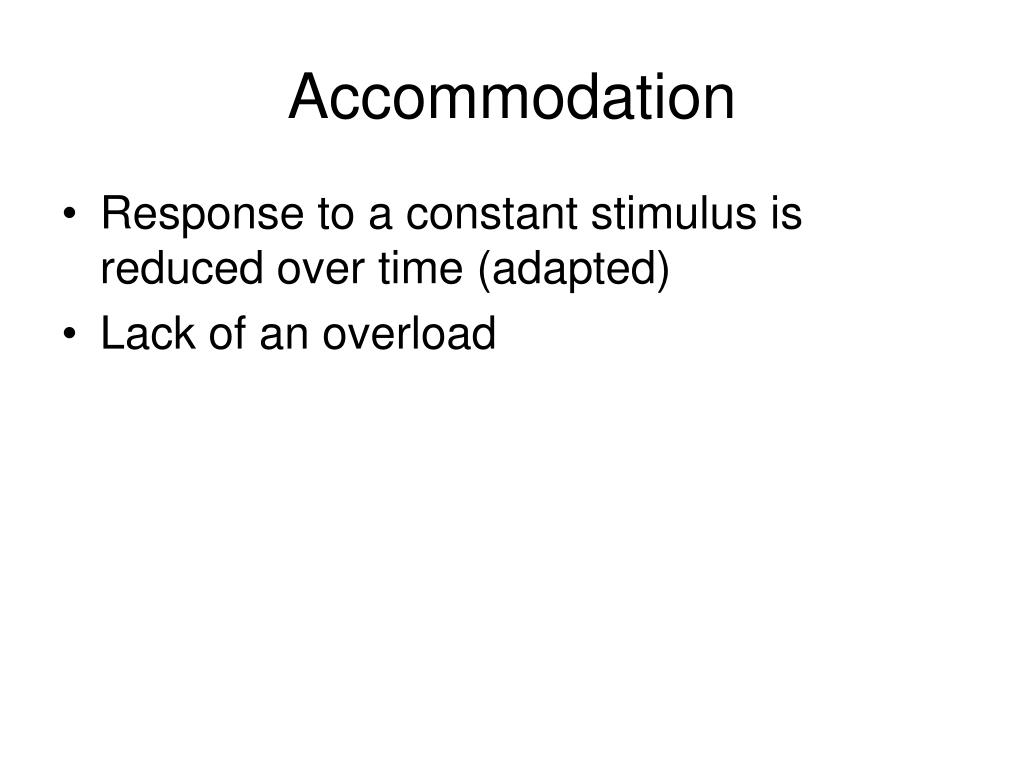 Accommodation

• Response to a constant stimulus is reduced over time (adapted)
• Lack of an overload